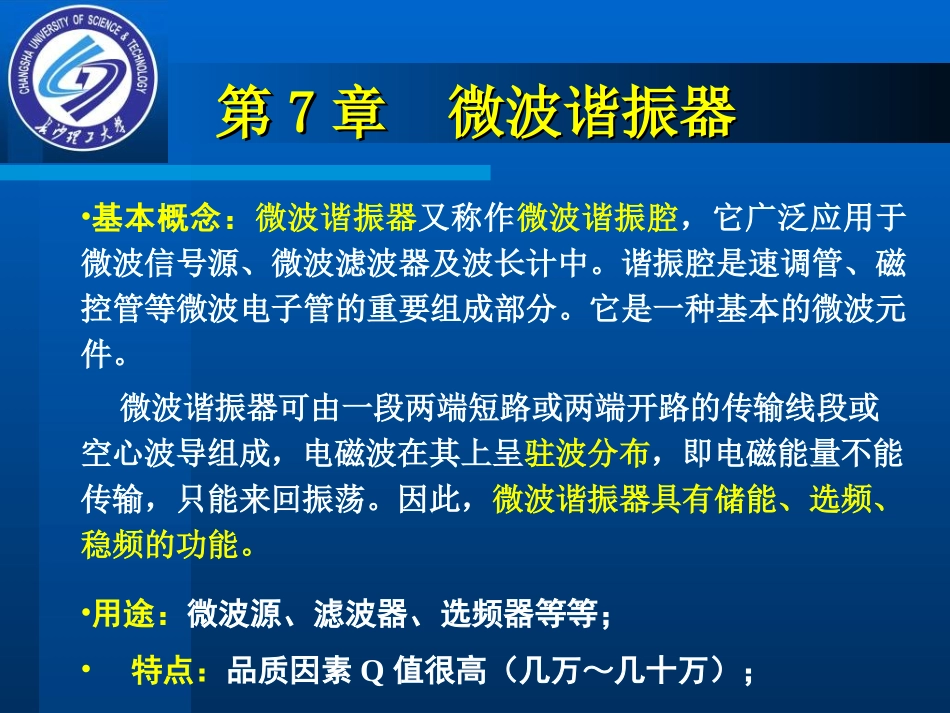 CHANGSHA UNIVERSITY OF SCIENCE & TECHNOLOGY
长沙理工大学

第 7 章　微波谐振器

•基本概念：微波谐振器又称作微波谐振腔，它广泛应用于微波信号源、微波滤波器及波长计中。谐振腔是速调管、磁控管等微波电子管的重要组成部分。它是一种基本的微波元件。

微波谐振器可由一段两端短路或两端开路的传输线段或空心波导组成，电磁波在其上呈驻波分布，即电磁能量不能传输，只能来回振荡。因此，微波谐振器具有储能、选频、稳频的功能。

•用途：微波源、滤波器、选频器等等；

•　特点：品质因素 Q 值很高（几万～几十万）；